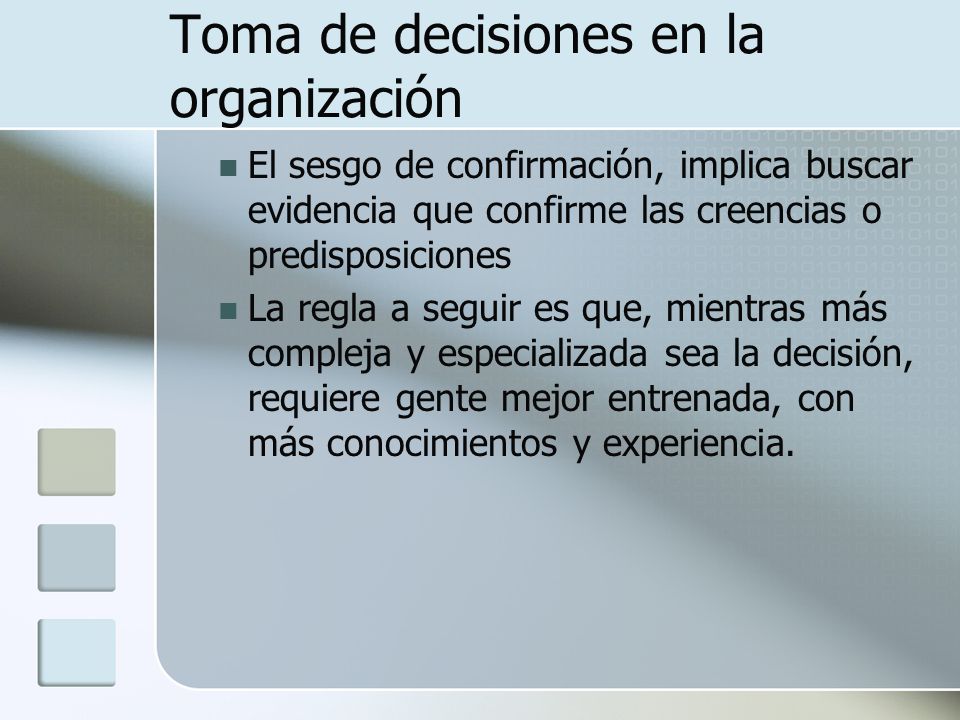 Toma de decisiones en la organización

El sesgo de confirmación, implica buscar evidencia que confirme las creencias o predisposiciones

La regla a seguir es que, mientras más compleja y especializada sea la decisión, requiere gente mejor entrenada, con más conocimientos y experiencia.